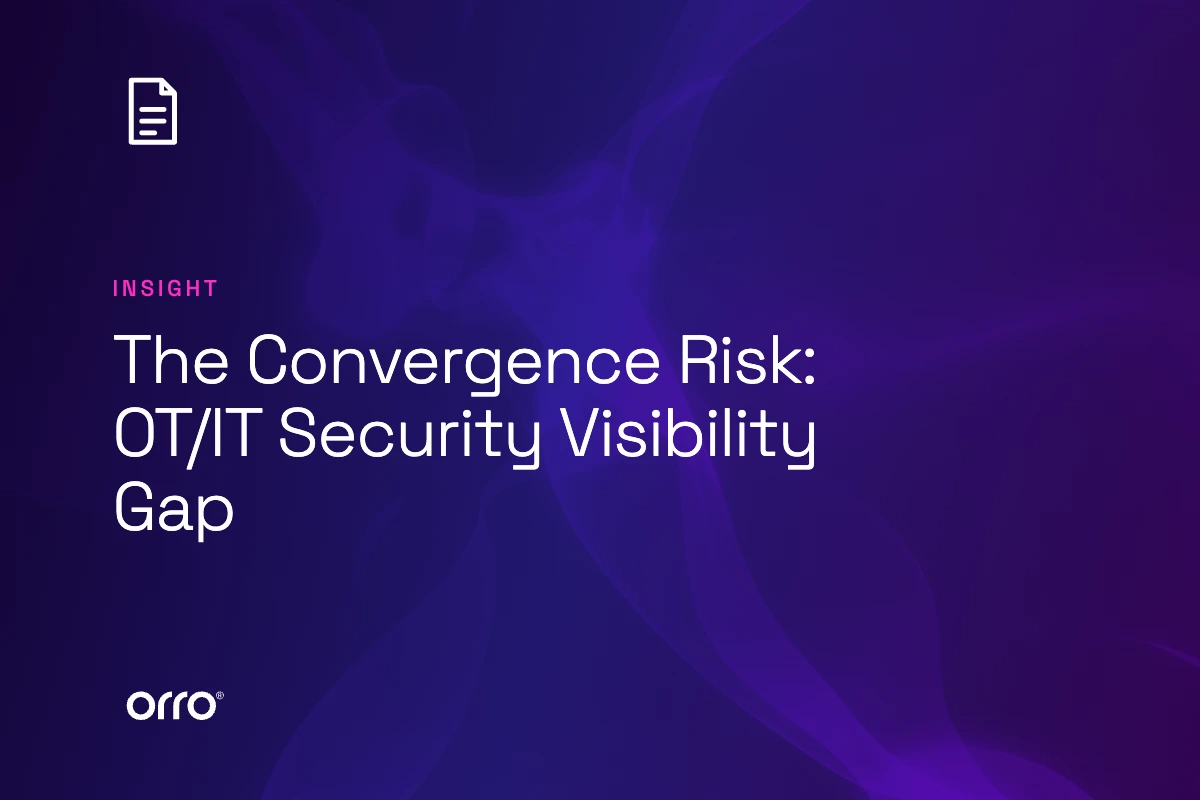 INSIGHT

The Convergence Risk: OT/IT Security Visibility Gap

orro®